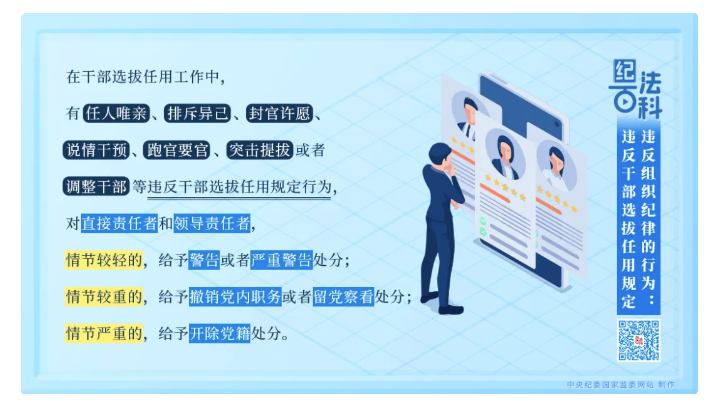 在干部选拔任用工作中，

有任人唯亲、排斥异己、封官许愿、

说情干预、跑官要官、突击提拔或者

调整干部等违反干部选拔任用规定行为，

对直接责任者和领导责任者，

情节较轻的，给予警告或者严重警告处分；

情节较重的，给予撤销党内职务或者留党察看处分；

情节严重的，给予开除党籍处分。

纪法百科

违反组织纪律的行为：
违反干部选拔任用规定

中央纪委国家监委网站 制作